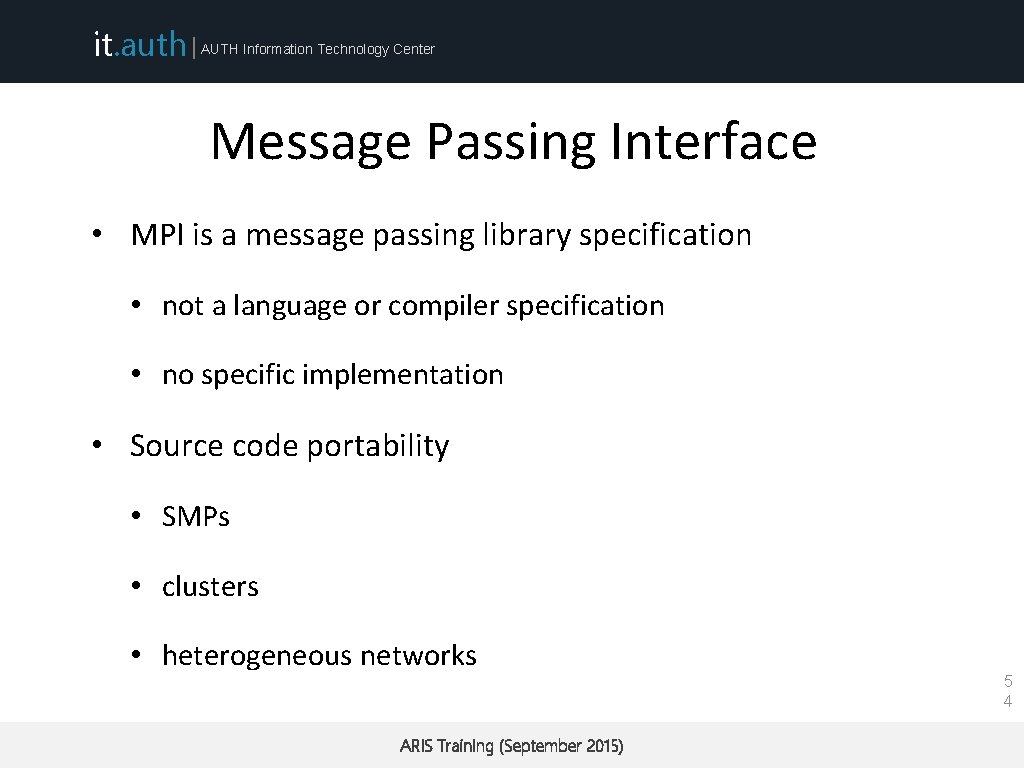 it.auth | AUTH Information Technology Center

Message Passing Interface

• MPI is a message passing library specification

• not a language or compiler specification

• no specific implementation

• Source code portability

• SMPs

• clusters

• heterogeneous networks

5
4

ARIS Training (September 2015)